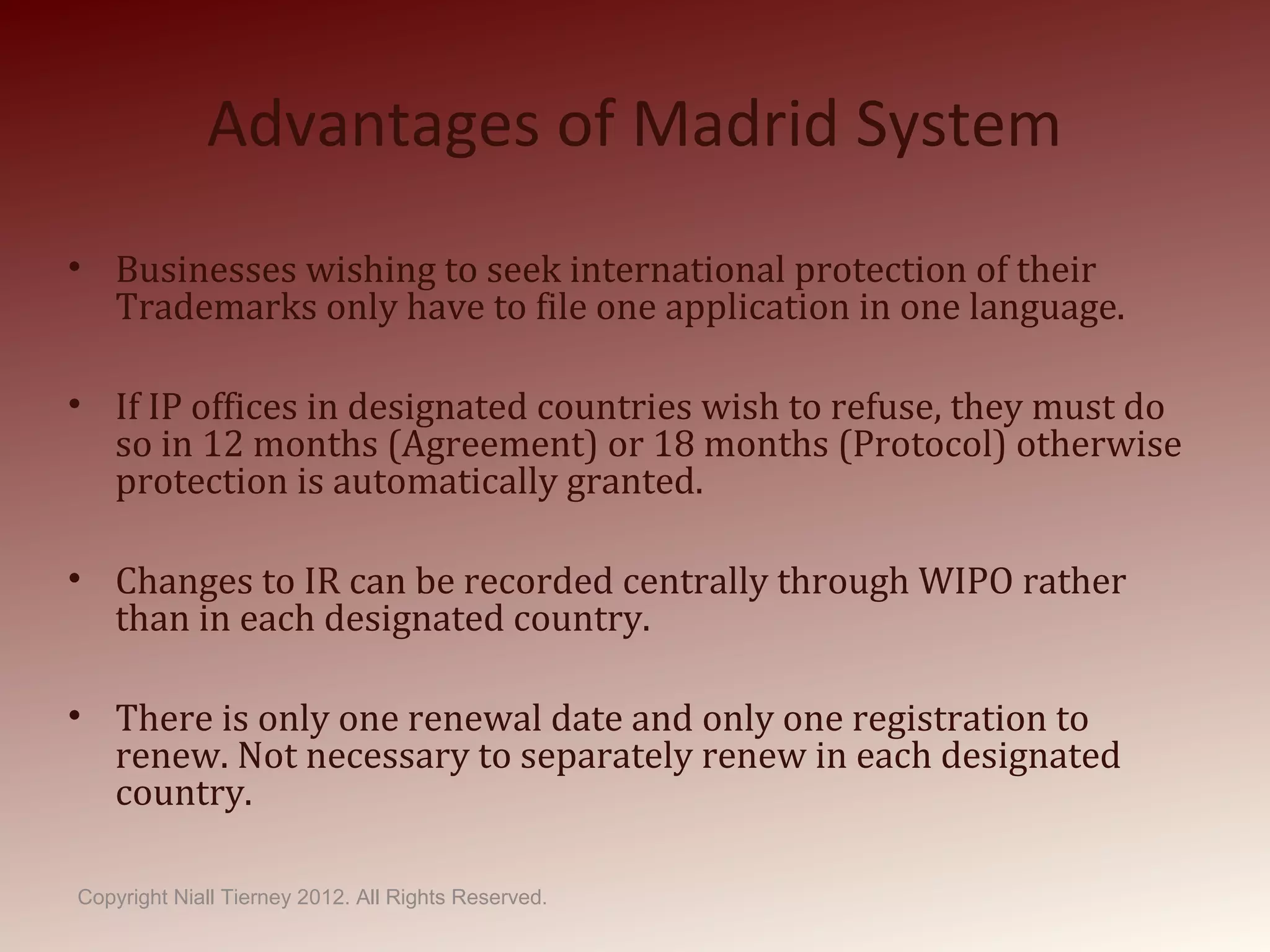 Advantages of Madrid System

• Businesses wishing to seek international protection of their Trademarks only have to file one application in one language.

• If IP offices in designated countries wish to refuse, they must do so in 12 months (Agreement) or 18 months (Protocol) otherwise protection is automatically granted.

• Changes to IR can be recorded centrally through WIPO rather than in each designated country.

• There is only one renewal date and only one registration to renew. Not necessary to separately renew in each designated country.

Copyright Niall Tierney 2012. All Rights Reserved.